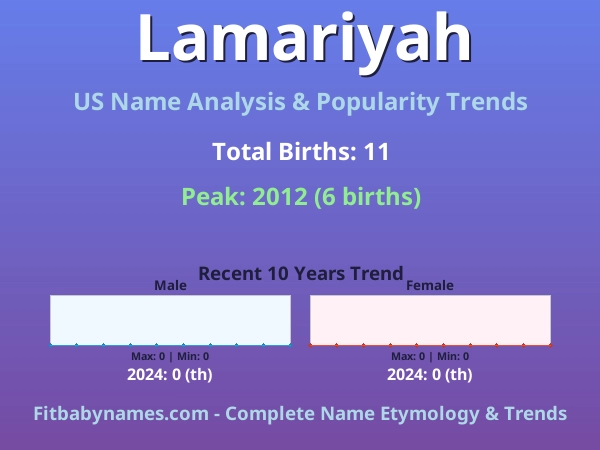 Lamariyah

US Name Analysis & Popularity Trends

Total Births: 11

Peak: 2012 (6 births)

Recent 10 Years Trend

Male

Max: 0 | Min: 0

2024: 0 (th)

Female

Max: 0 | Min: 0

2024: 0 (th)

Fitbabynames.com - Complete Name Etymology & Trends